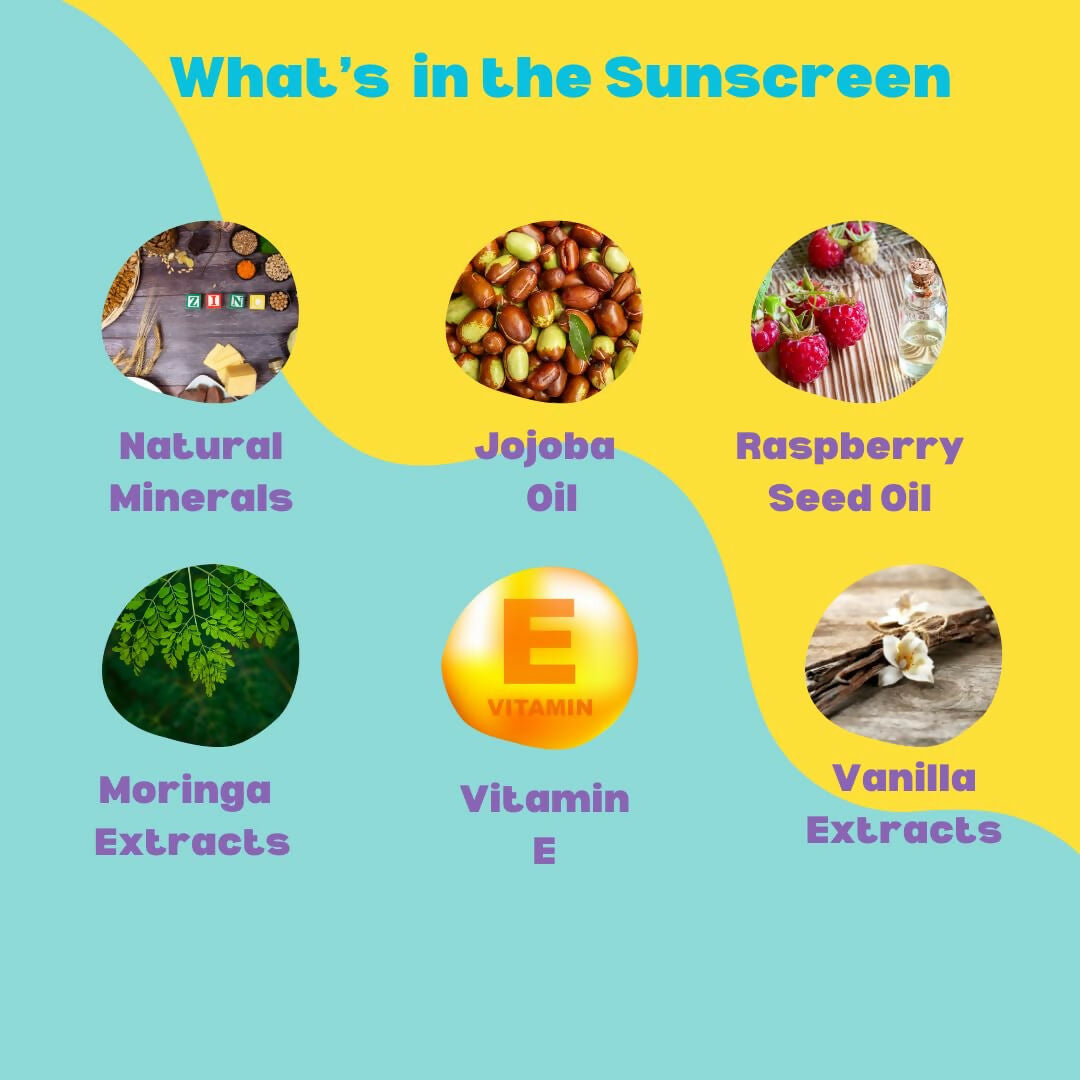 What's in the Sunscreen

ZINC

Natural Minerals

Jojoba Oil

Raspberry Seed Oil

Moringa Extracts

E
VITAMIN

Vitamin E

Vanilla Extracts